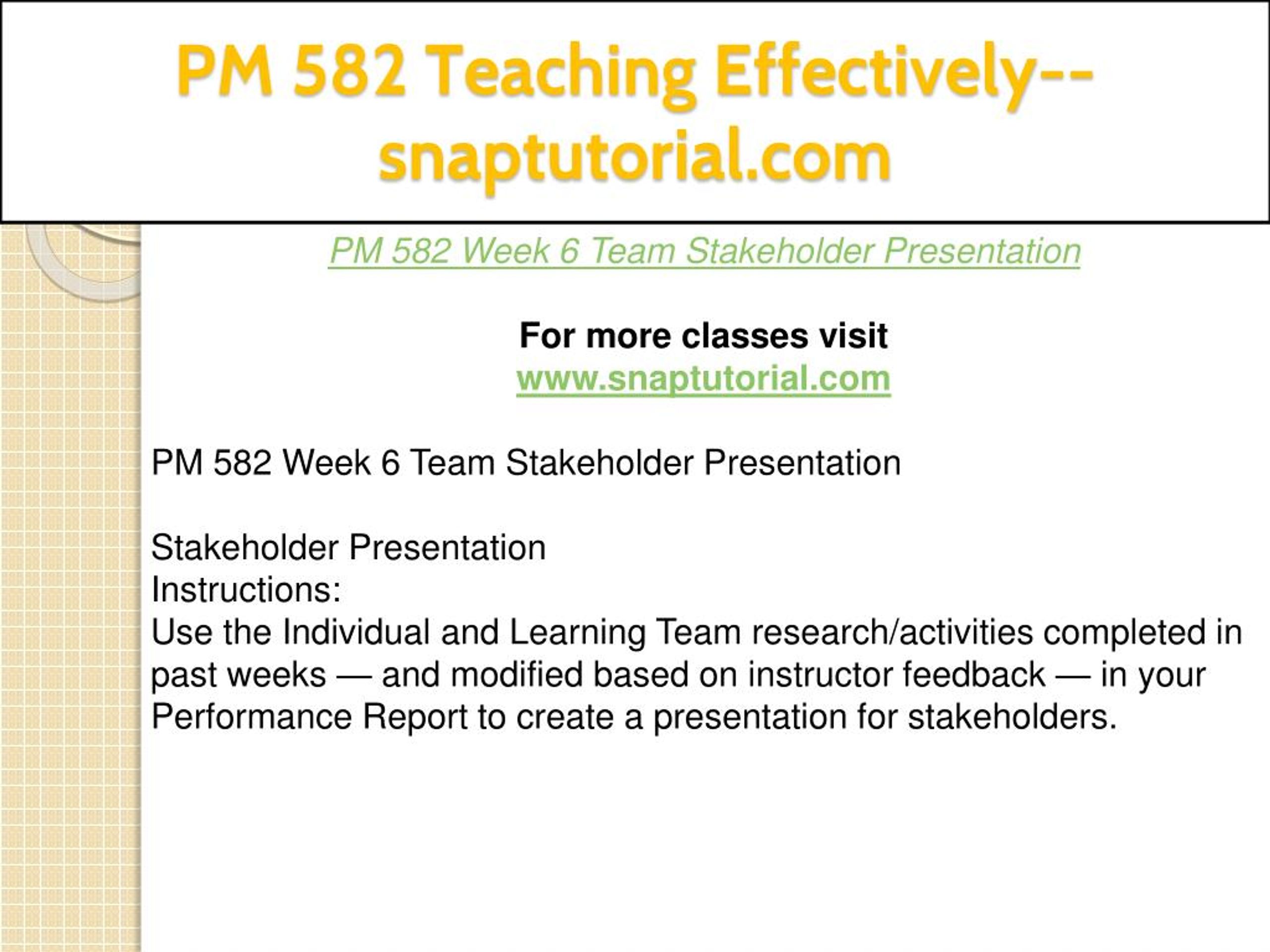 PM 582 Teaching Effectively--snaptutorial.com

PM 582 Week 6 Team Stakeholder Presentation

For more classes visit
www.snaptutorial.com

PM 582 Week 6 Team Stakeholder Presentation

Stakeholder Presentation
Instructions:
Use the Individual and Learning Team research/activities completed in past weeks — and modified based on instructor feedback — in your Performance Report to create a presentation for stakeholders.